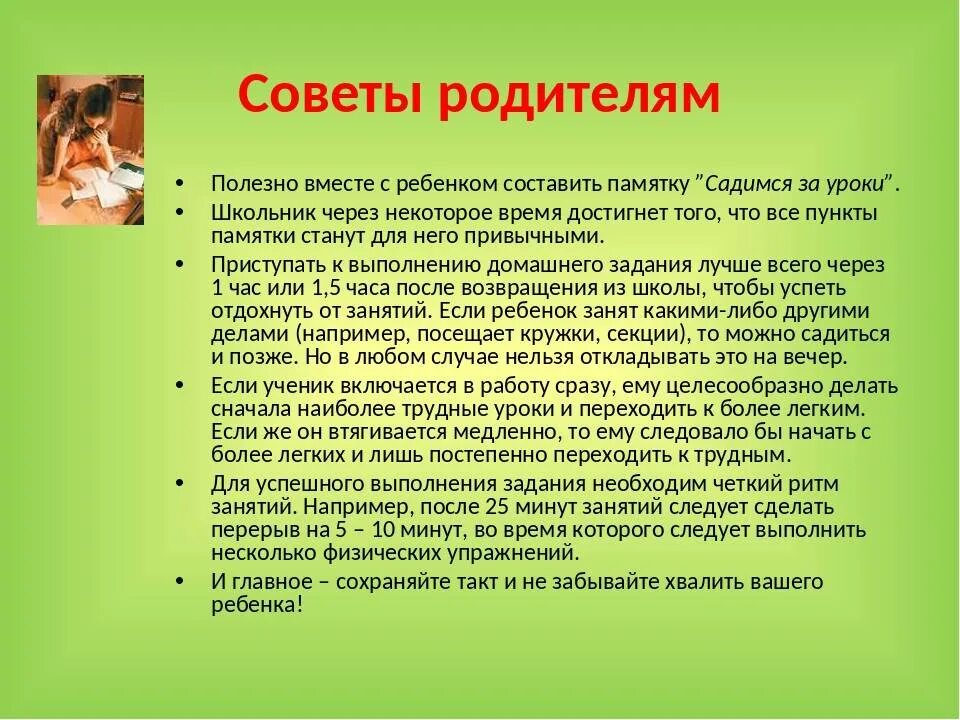 Советы родителям

• Полезно вместе с ребенком составить памятку "Садимся за уроки".
• Школьник через некоторое время достигнет того, что все пункты памятки станут для него привычными.
• Приступать к выполнению домашнего задания лучше всего через 1 час или 1,5 часа после возвращения из школы, чтобы успеть отдохнуть от занятий. Если ребенок занят какими-либо другими делами (например, посещает кружки, секции), то можно садиться и позже. Но в любом случае нельзя откладывать это на вечер.
• Если ученик включается в работу сразу, ему целесообразно делать сначала наиболее трудные уроки и переходить к более легким. Если же он втягивается медленно, то ему следовало бы начать с более легких и лишь постепенно переходить к трудным.
• Для успешного выполнения задания необходим четкий ритм занятий. Например, после 25 минут занятий следует сделать перерыв на 5 – 10 минут, во время которого следует выполнить несколько физических упражнений.
• И главное – сохраняйте такт и не забывайте хвалить вашего ребенка!